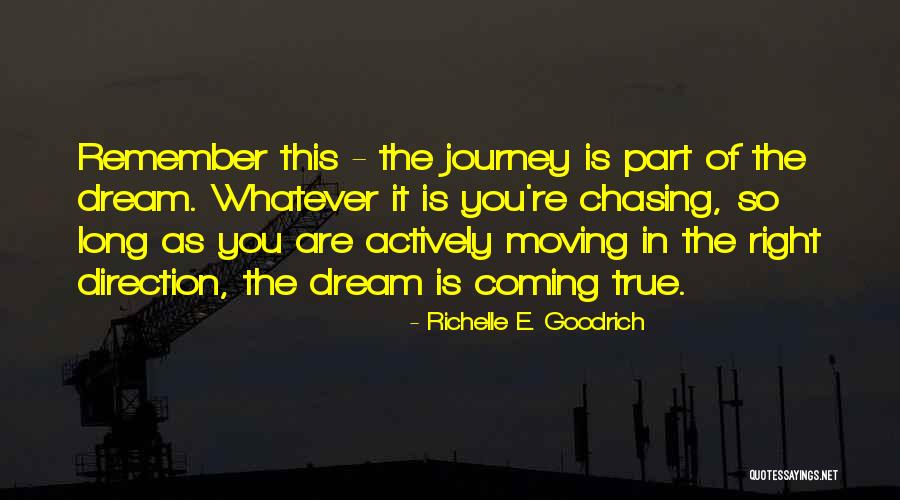 Remember this - the journey is part of the dream. Whatever it is you're chasing, so long as you are actively moving in the right direction, the dream is coming true.

- Richelle E. Goodrich

QUOTESSAYINGS.NET